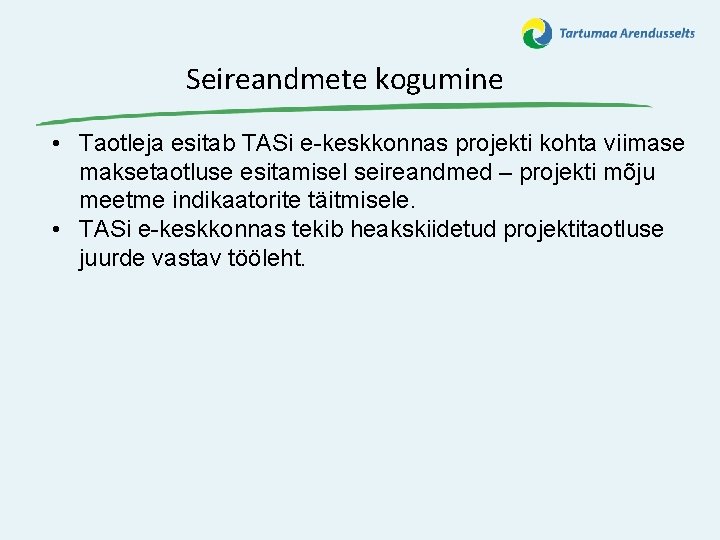 Tartumaa Arendusselts

Seireandmete kogumine

• Taotleja esitab TASi e-keskkonnas projekti kohta viimase maksetaotluse esitamisel seireandmed – projekti mõju meetme indikaatorite täitmisele.
• TASi e-keskkonnas tekib heakskiidetud projektitaotluse juurde vastav tööleht.